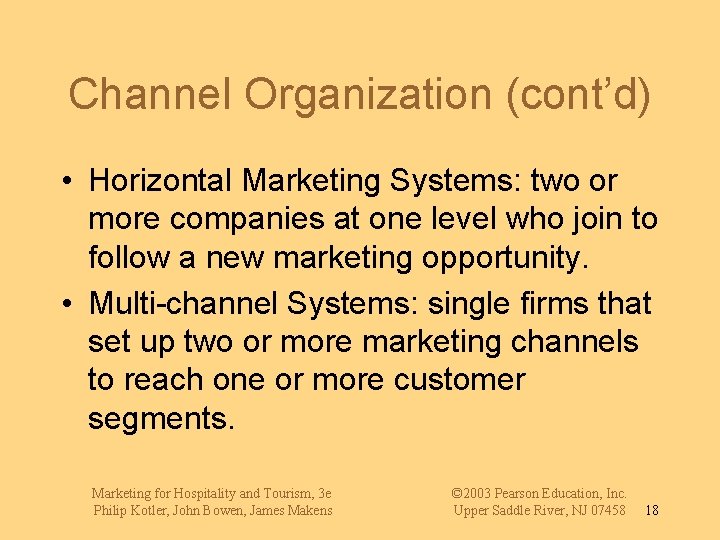 Channel Organization (cont'd)

• Horizontal Marketing Systems: two or more companies at one level who join to follow a new marketing opportunity.

• Multi-channel Systems: single firms that set up two or more marketing channels to reach one or more customer segments.

Marketing for Hospitality and Tourism, 3e
Philip Kotler, John Bowen, James Makens

©2003 Pearson Education, Inc.
Upper Saddle River, NJ 07458

18